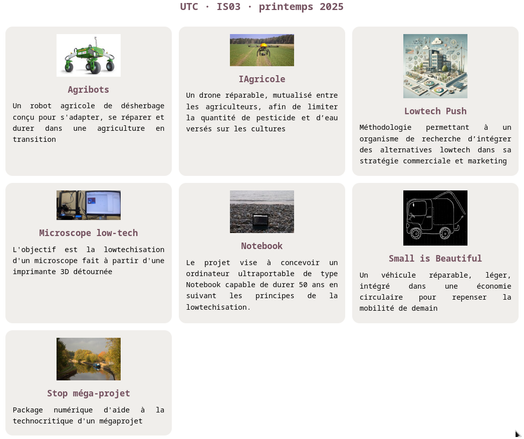 UTC · IS03 · printemps 2025

Agribots

Un robot agricole de désherbage conçu pour s'adapter, se réparer et durer dans une agriculture en transition

IAgricole

Un drone réparable, mutualisé entre les agriculteurs, afin de limiter la quantité de pesticide et d'eau versés sur les cultures

Lowtech Push

Méthodologie permettant à un organisme de recherche d'intégrer des alternatives lowtech dans sa stratégie commerciale et marketing

Microscope low-tech

L'objectif est la lowtechisation d'un microscope fait à partir d'une imprimante 3D détournée

Notebook

Le projet vise à concevoir un ordinateur ultraportable de type Notebook capable de durer 50 ans en suivant les principes de la lowtechisation.

Small is Beautiful

Un véhicule réparable, léger, intégré dans une économie circulaire pour repenser la mobilité de demain

Stop méga-projet

Package numérique d'aide à la technocritique d'un mégaprojet